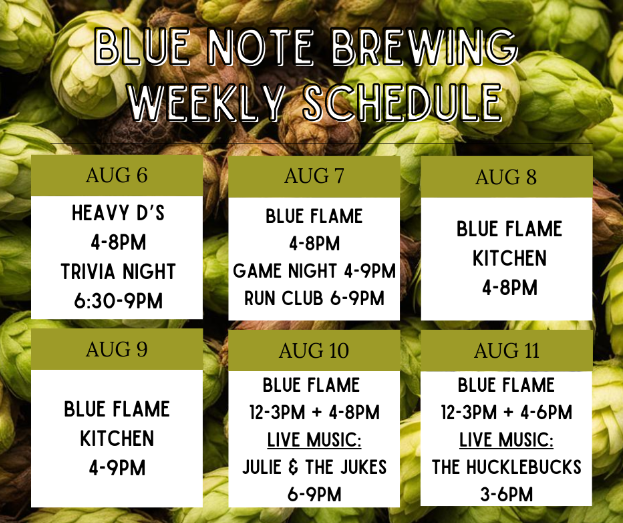 BLUE NOTE BREWING WEEKLY SCHEDULE

AUG 6
HEAVY D'S
4-8PM
TRIVIA NIGHT
6:30-9PM

AUG 7
BLUE FLAME
4-8PM
GAME NIGHT 4-9PM
RUN CLUB 6-9PM

AUG 8
BLUE FLAME
KITCHEN
4-8PM

AUG 9
BLUE FLAME
KITCHEN
4-9PM

AUG 10
BLUE FLAME
12-3PM + 4-8PM
LIVE MUSIC:
JULIE & THE JUKES
6-9PM

AUG 11
BLUE FLAME
12-3PM + 4-6PM
LIVE MUSIC:
THE HUCKLEBUCKS
3-6PM